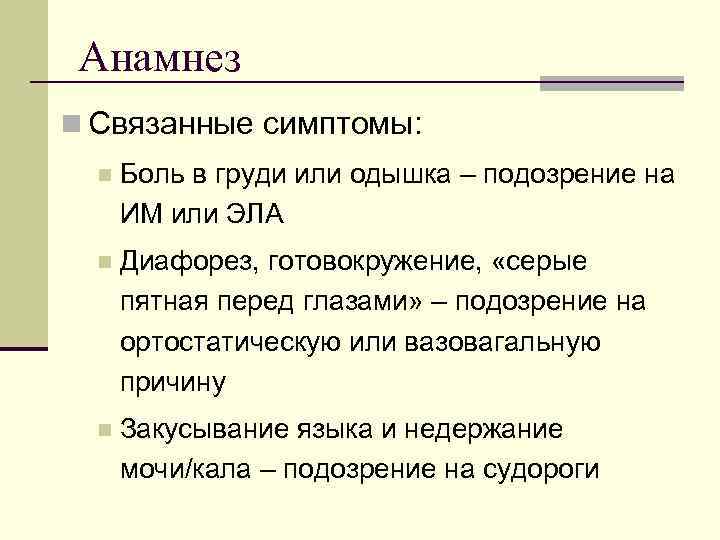 Анамнез

Связанные симптомы:

Боль в груди или одышка – подозрение на ИМ или ЭЛА

Диафорез, готовокружение, «серые пятная перед глазами» – подозрение на ортостатическую или вазовагальную причину

Закусывание языка и недержание мочи/кала – подозрение на судороги